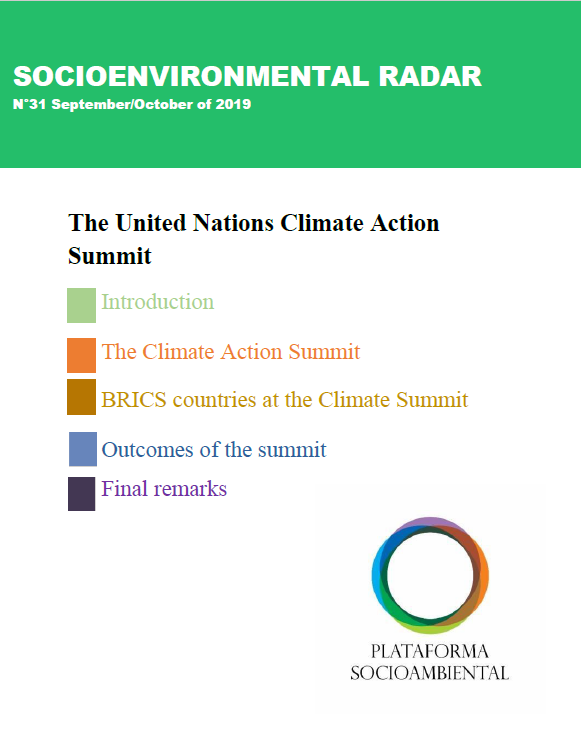 SOCIOENVIRONMENTAL RADAR
N°31 September/October of 2019

The United Nations Climate Action Summit

Introduction

The Climate Action Summit

BRICS countries at the Climate Summit

Outcomes of the summit

Final remarks

PLATAFORMA
SOCIOAMBIENTAL